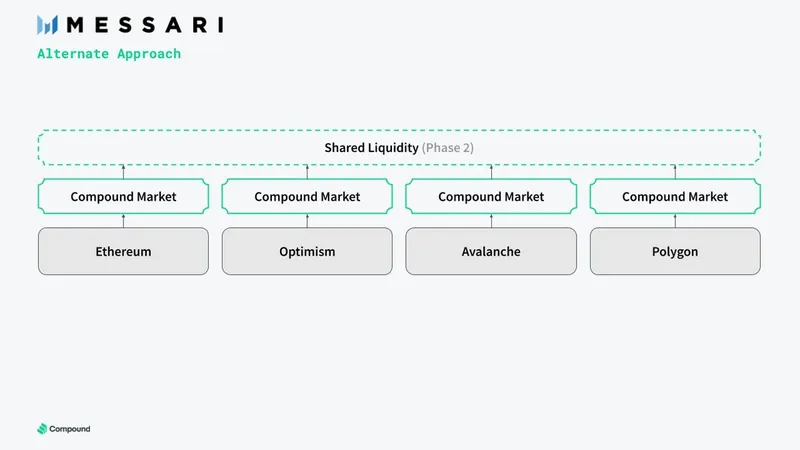 MESSARI

Alternate Approach

Shared Liquidity (Phase 2)

Compound Market

Compound Market

Compound Market

Compound Market

Ethereum

Optimism

Avalanche

Polygon

Compound